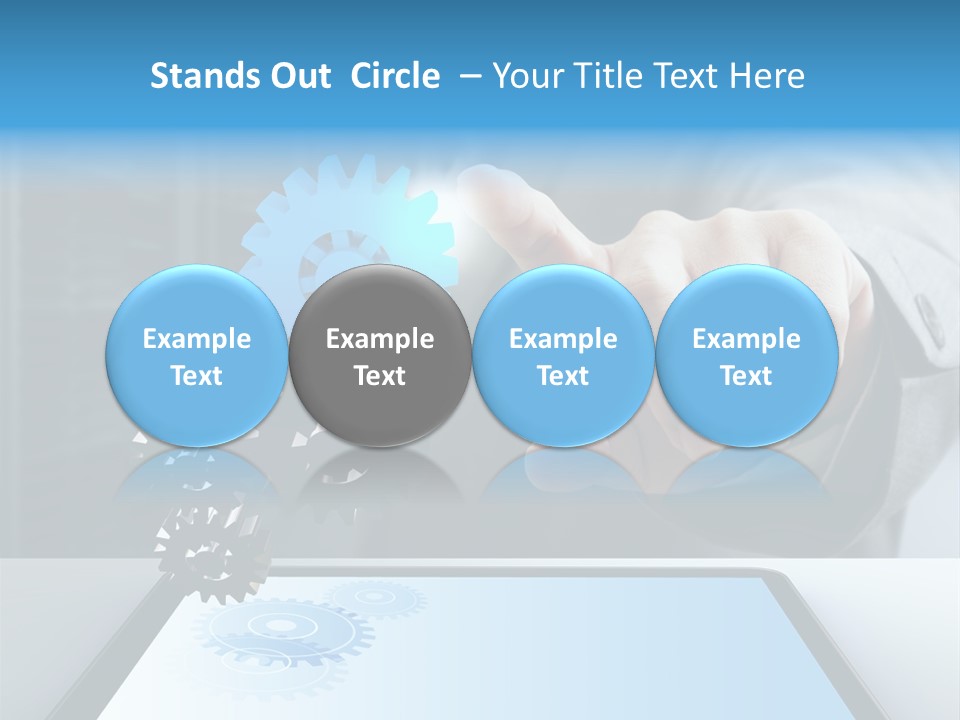 Stands Out Circle – Your Title Text Here

Example Text

Example Text

Example Text

Example Text